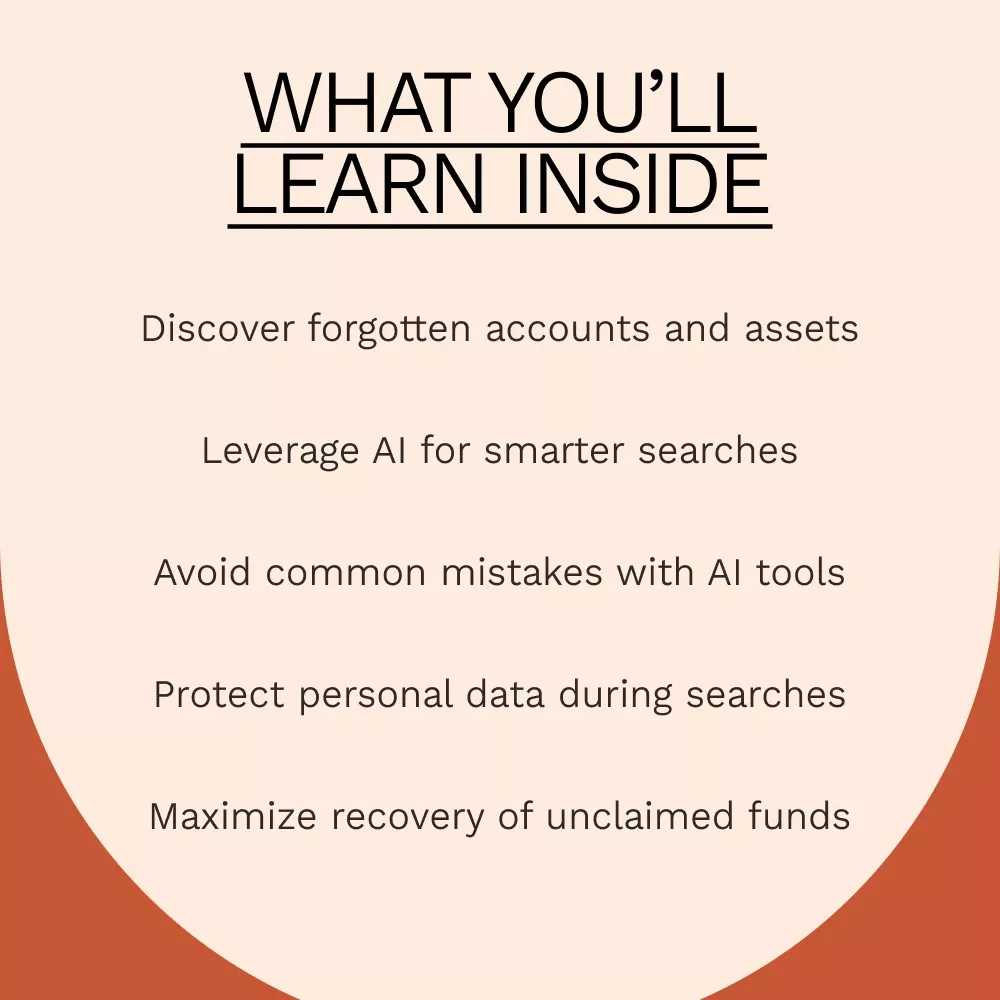 WHAT YOU'LL LEARN INSIDE

Discover forgotten accounts and assets

Leverage AI for smarter searches

Avoid common mistakes with AI tools

Protect personal data during searches

Maximize recovery of unclaimed funds